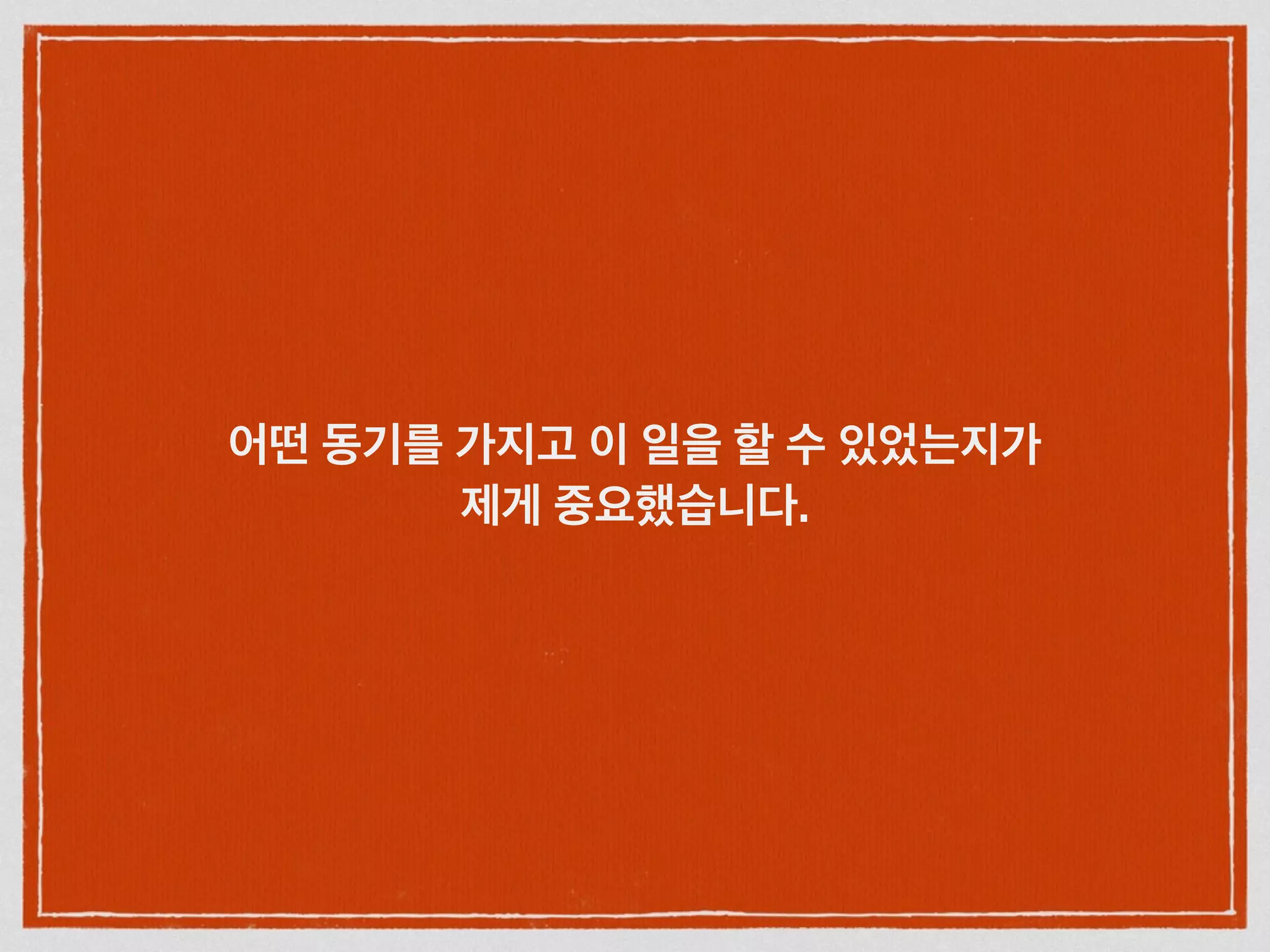 어떤 동기를 가지고 이 일을 할 수 있었는지가 제게 중요했습니다.